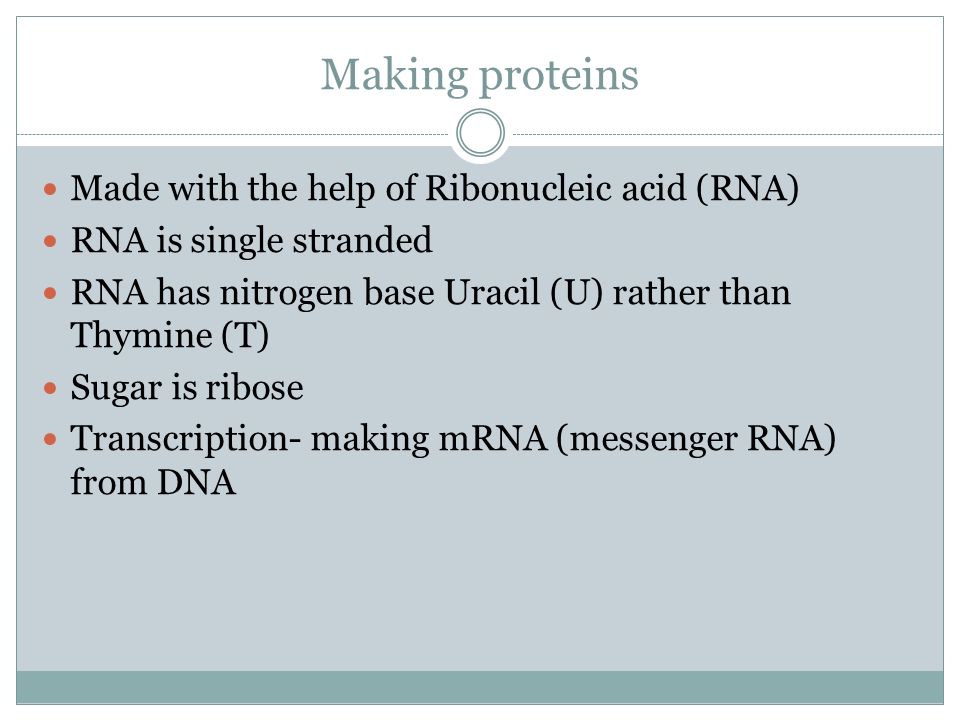 Making proteins

- Made with the help of Ribonucleic acid (RNA)
- RNA is single stranded
- RNA has nitrogen base Uracil (U) rather than Thymine (T)
- Sugar is ribose
- Transcription- making mRNA (messenger RNA) from DNA